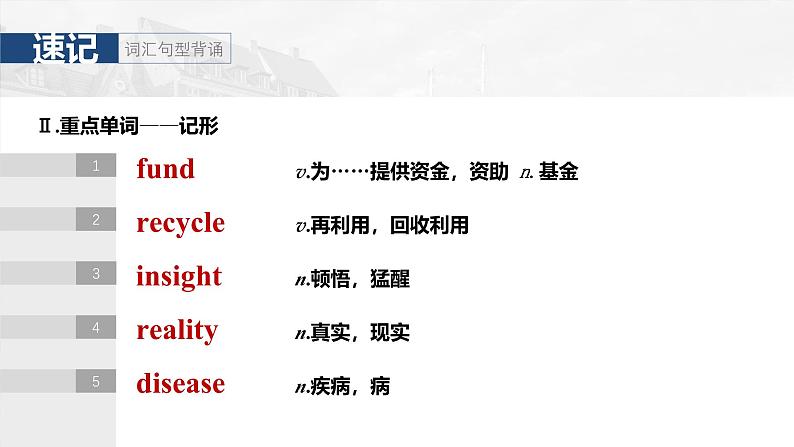 速记 词汇句型背诵

Ⅱ.重点单词——记形

1 fund v.为……提供资金，资助 n.基金

2 recycle v.再利用，回收利用

3 insight n.顿悟，猛醒

4 reality n.真实，现实

5 disease n.疾病，病